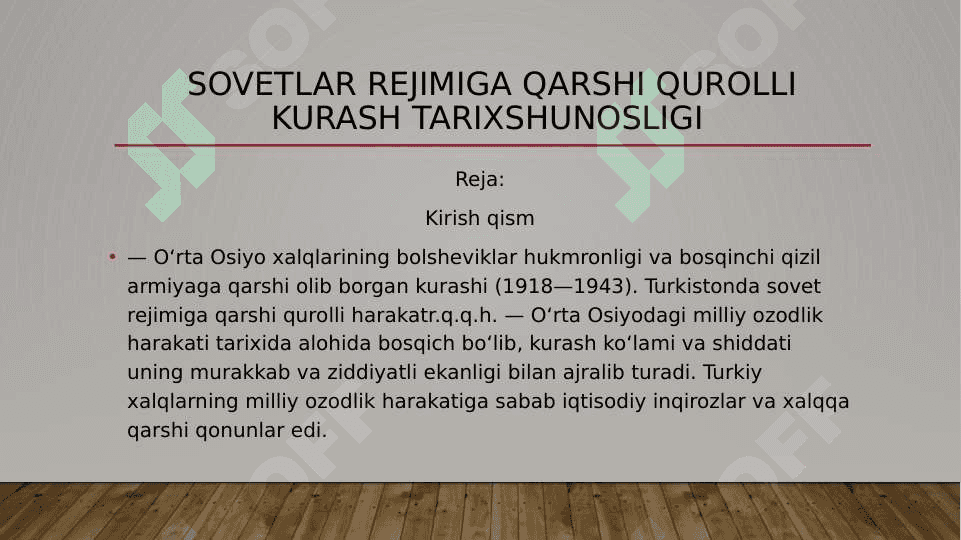 SOVETLAR REJIMIGA QARSHI QUROLLI KURASH TARIXSHUNOSLIGI

Reja:

Kirish qism

• — Oʻrta Osiyo xalqlarining bolsheviklar hukmronligi va bosqinchi qizil armiyaga qarshi olib borgan kurashi (1918—1943). Turkistonda sovet rejimiga qarshi qurolli harakatr.q.q.h. — Oʻrta Osiyodagi milliy ozodlik harakati tarixida alohida bosqich boʻlib, kurash koʻlami va shiddati uning murakkab va ziddiyatli ekanligi bilan ajralib turadi. Turkiy xalqlarning milliy ozodlik harakatiga sabab iqtisodiy inqirozlar va xalqqa qarshi qonunlar edi.